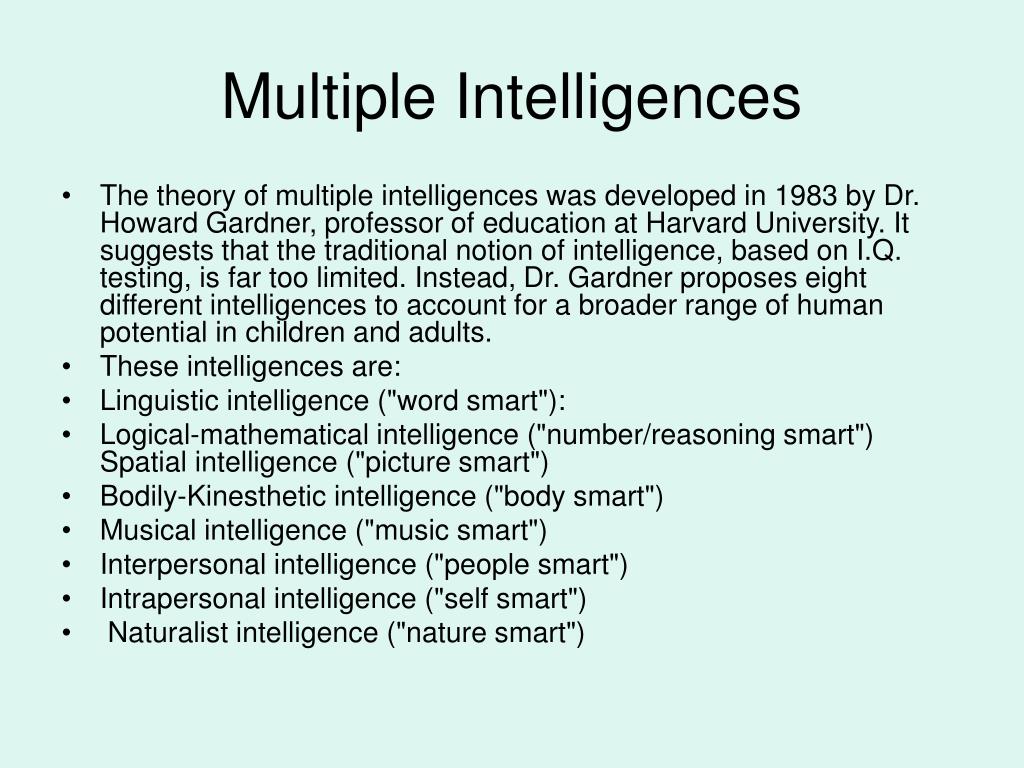 Multiple Intelligences

• The theory of multiple intelligences was developed in 1983 by Dr. Howard Gardner, professor of education at Harvard University. It suggests that the traditional notion of intelligence, based on I.Q. testing, is far too limited. Instead, Dr. Gardner proposes eight different intelligences to account for a broader range of human potential in children and adults.
• These intelligences are:
• Linguistic intelligence ("word smart"):
• Logical-mathematical intelligence ("number/reasoning smart") Spatial intelligence ("picture smart")
• Bodily-Kinesthetic intelligence ("body smart")
• Musical intelligence ("music smart")
• Interpersonal intelligence ("people smart")
• Intrapersonal intelligence ("self smart")
• Naturalist intelligence ("nature smart")